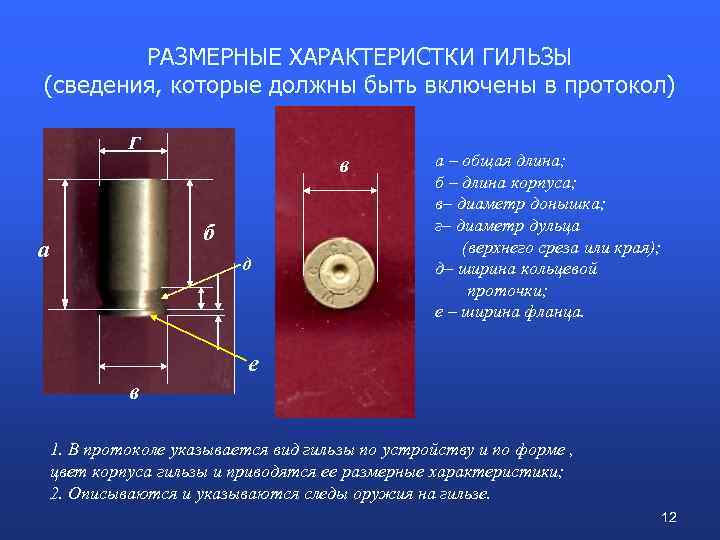 РАЗМЕРНЫЕ ХАРАКТЕРИСТКИ ГИЛЬЗЫ
(сведения, которые должны быть включены в протокол)

г

а

б

д

е

в

в

а – общая длина;
б – длина корпуса;
в– диаметр донышка;
г– диаметр дульца (верхнего среза или края);
д– ширина кольцевой проточки;
е – ширина фланца.

1. В протоколе указывается вид гильзы по устройству и по форме , цвет корпуса гильзы и приводятся ее размерные характеристики;
2. Описываются и указываются следы оружия на гильзе.

12